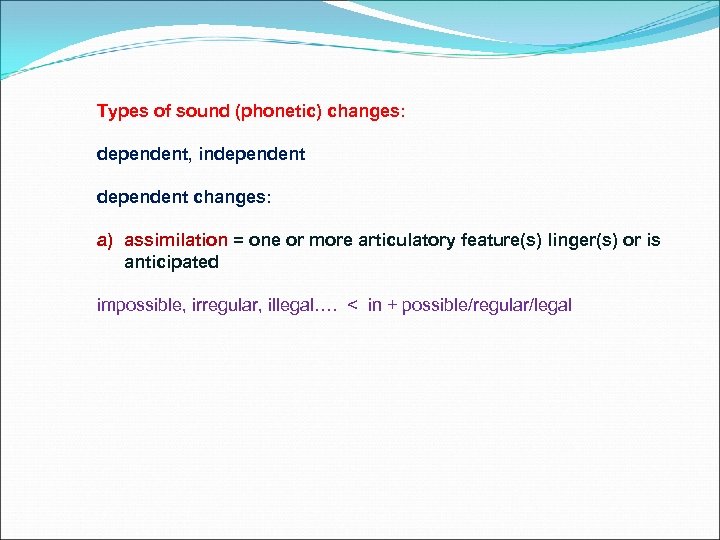 Types of sound (phonetic) changes:

dependent, independent

dependent changes:

a) assimilation = one or more articulatory feature(s) linger(s) or is anticipated

impossible, irregular, illegal…. < in + possible/regular/legal